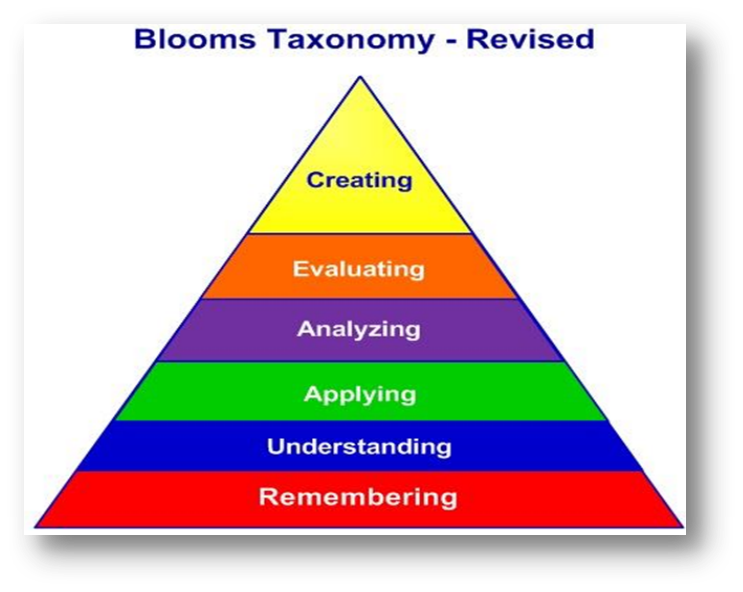 Blooms Taxonomy - Revised

Creating

Evaluating

Analyzing

Applying

Understanding

Remembering